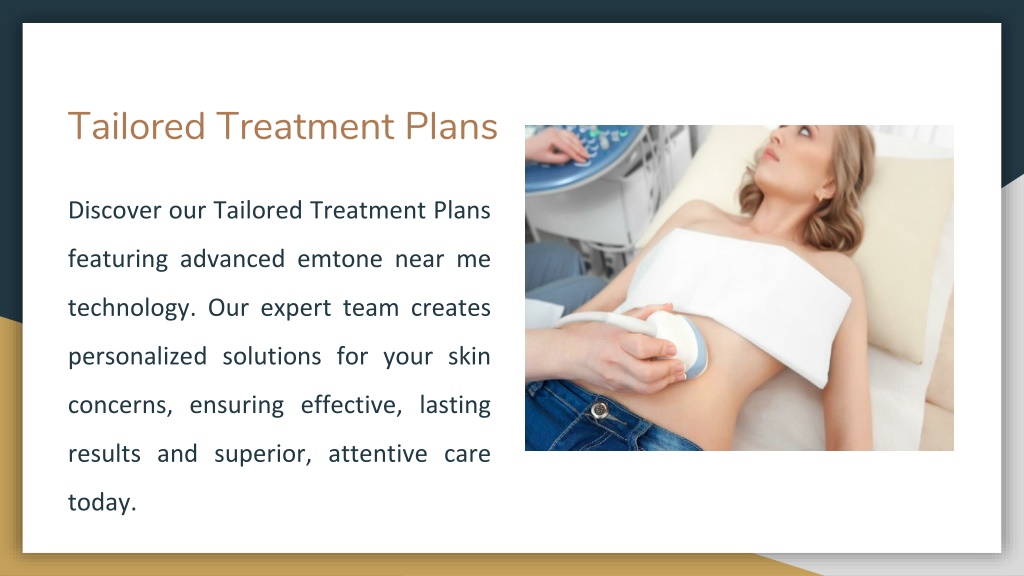 Tailored Treatment Plans

Discover our Tailored Treatment Plans featuring advanced emtone near me technology. Our expert team creates personalized solutions for your skin concerns, ensuring effective, lasting results and superior, attentive care today.